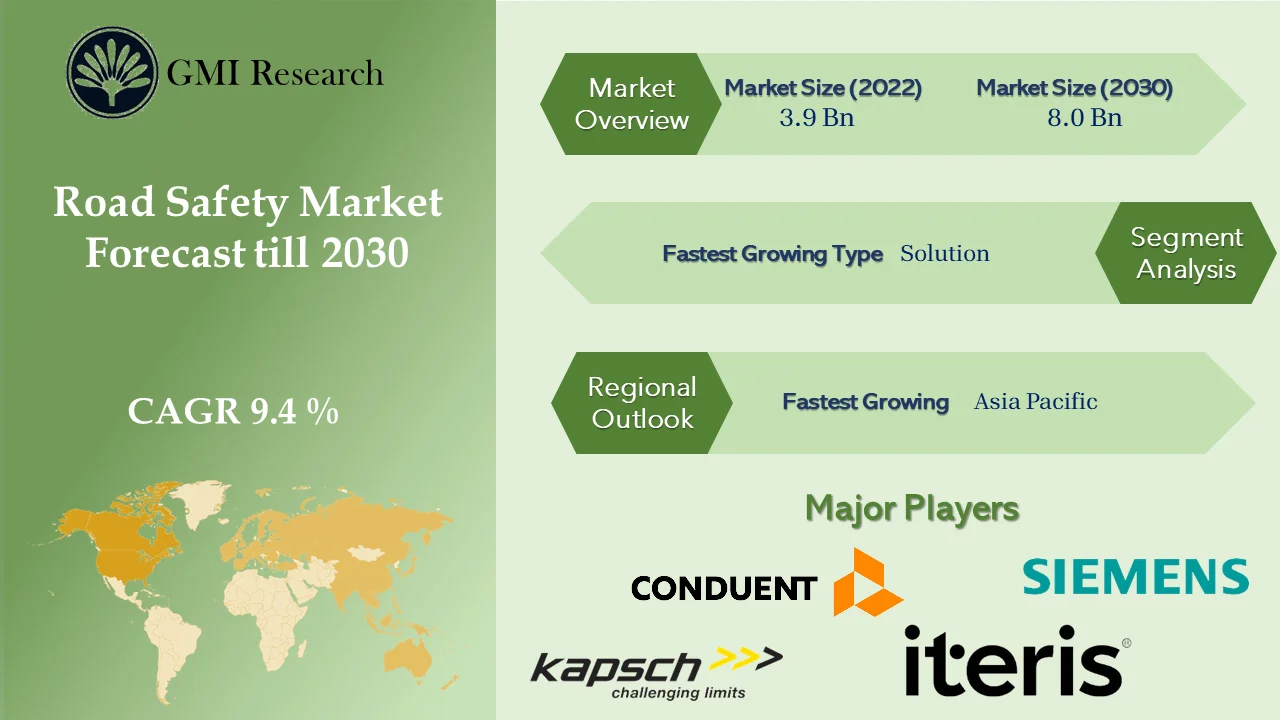 GMI Research

Road Safety Market Forecast till 2030

CAGR 9.4 %

Market Overview

Market Size (2022)
3.9 Bn

Market Size (2030)
8.0 Bn

Fastest Growing Type Solution

Segment Analysis

Regional Outlook

Fastest Growing Asia Pacific

Major Players

CONDUENT

SIEMENS

kapsch >>>
challenging limits

iteris®